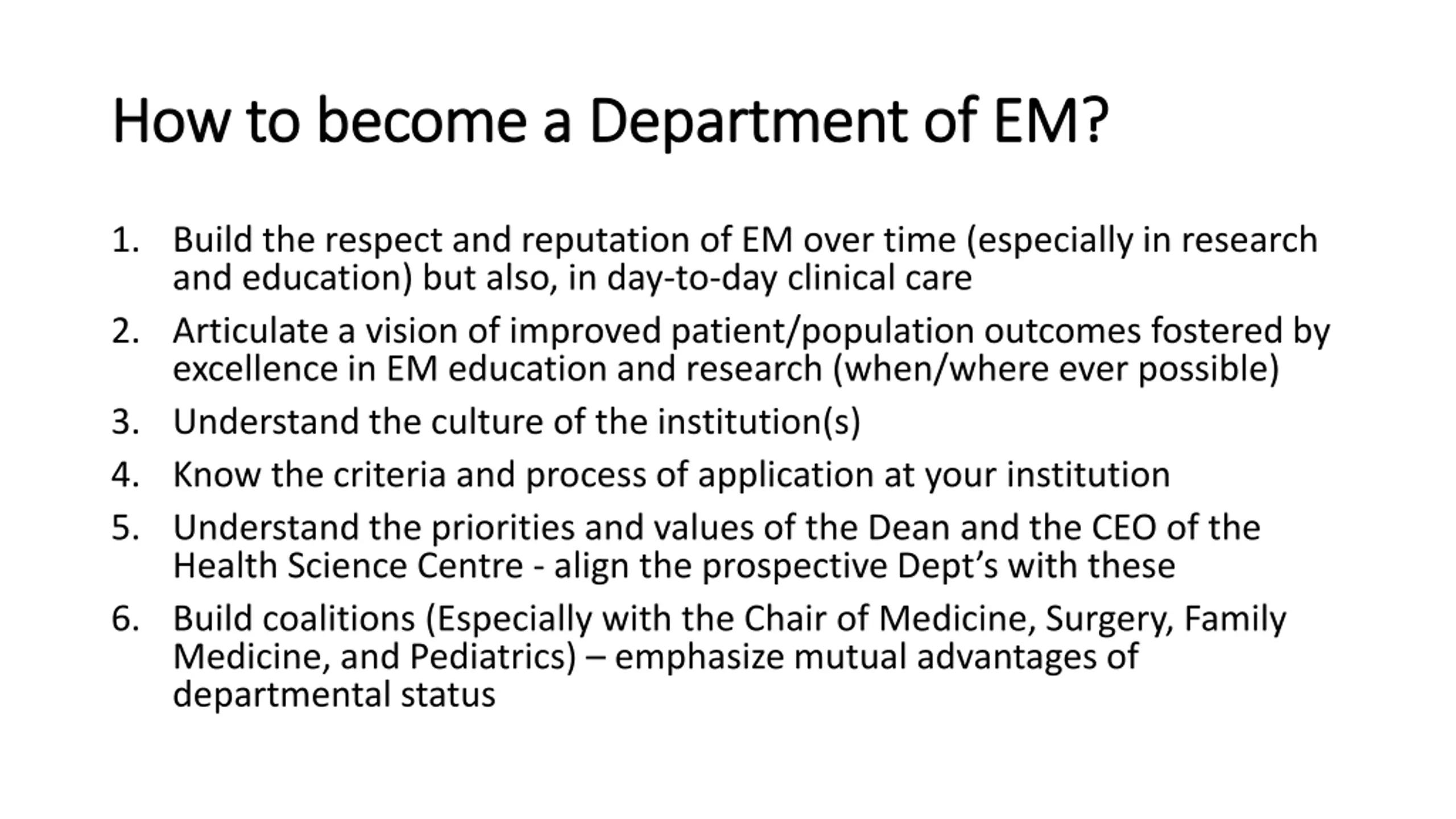 How to become a Department of EM?

1. Build the respect and reputation of EM over time (especially in research and education) but also, in day-to-day clinical care
2. Articulate a vision of improved patient/population outcomes fostered by excellence in EM education and research (when/where ever possible)
3. Understand the culture of the institution(s)
4. Know the criteria and process of application at your institution
5. Understand the priorities and values of the Dean and the CEO of the Health Science Centre - align the prospective Dept's with these
6. Build coalitions (Especially with the Chair of Medicine, Surgery, Family Medicine, and Pediatrics) – emphasize mutual advantages of departmental status